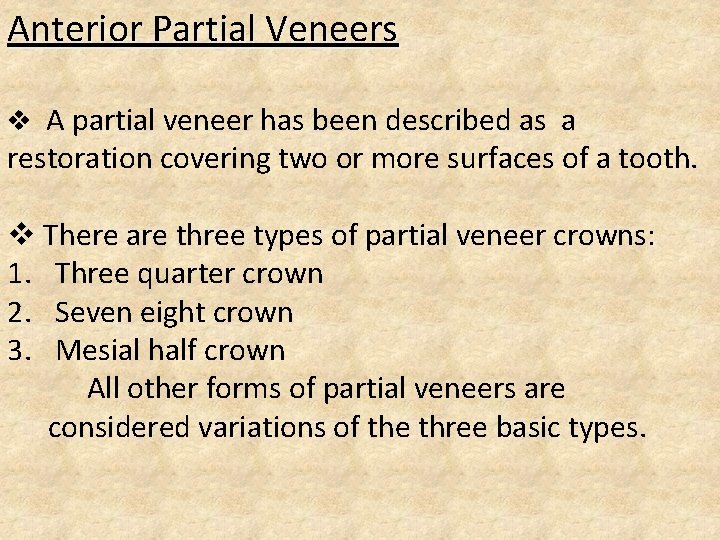 Anterior Partial Veneers

❖ A partial veneer has been described as a restoration covering two or more surfaces of a tooth.

❖ There are three types of partial veneer crowns:
1. Three quarter crown
2. Seven eight crown
3. Mesial half crown
All other forms of partial veneers are considered variations of the three basic types.